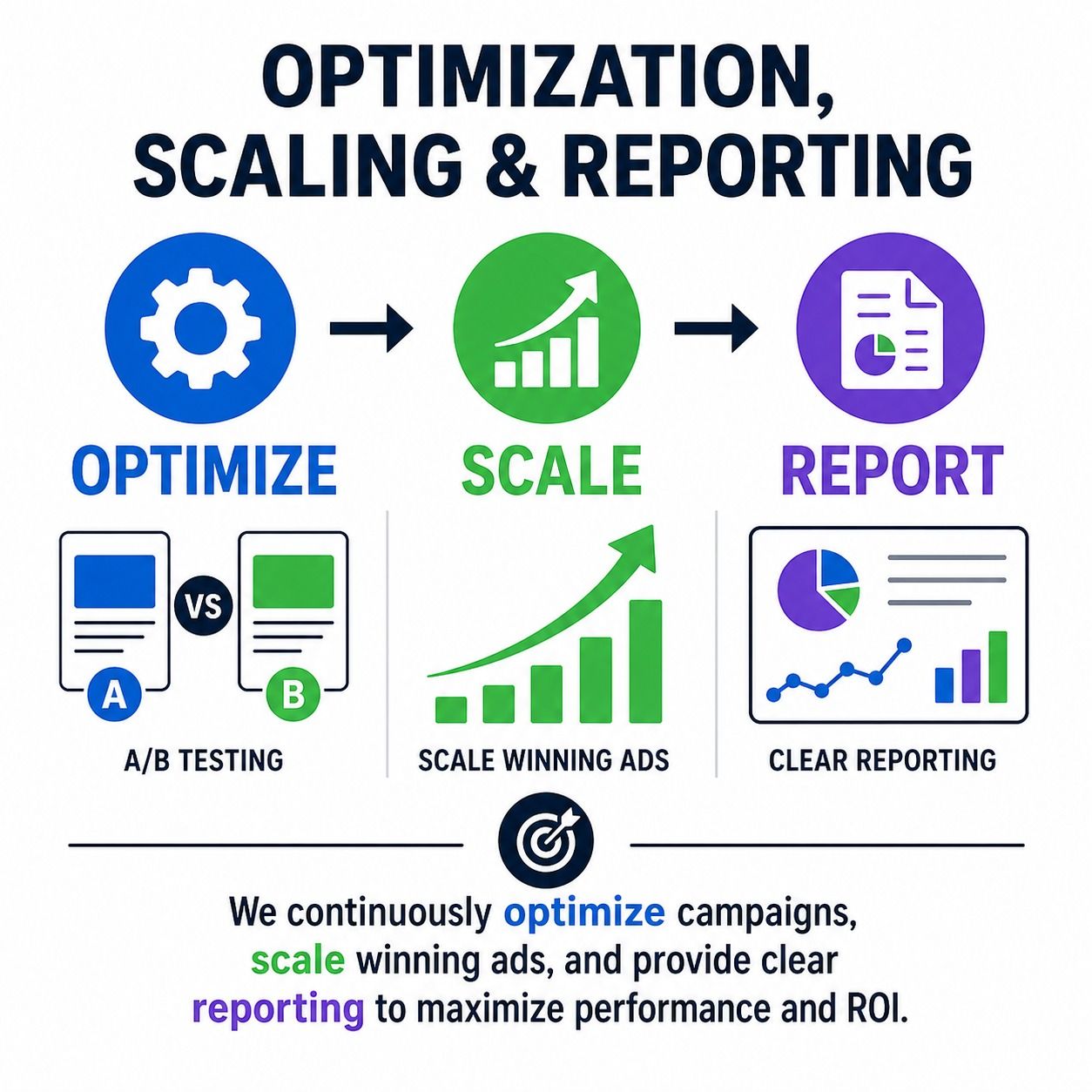 OPTIMIZATION, SCALING & REPORTING

OPTIMIZE

SCALE

REPORT

VS

A

B

A/B TESTING

SCALE WINNING ADS

CLEAR REPORTING

We continuously optimize campaigns, scale winning ads, and provide clear reporting to maximize performance and ROI.